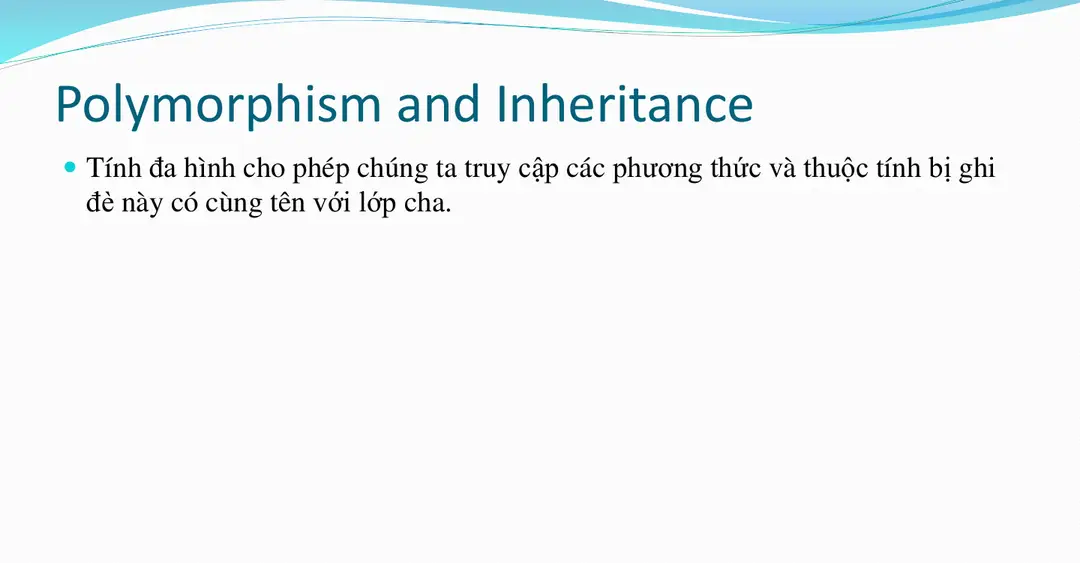 Polymorphism and Inheritance

Tính đa hình cho phép chúng ta truy cập các phương thức và thuộc tính bị ghi đè này có cùng tên với lớp cha.